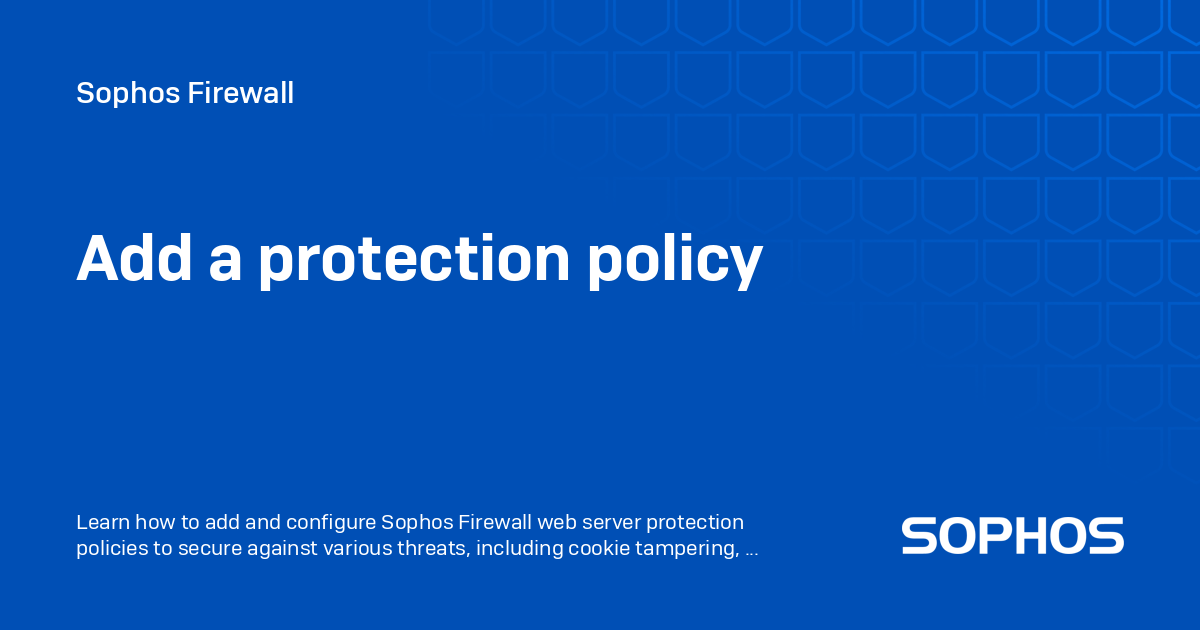 Sophos Firewall

Add a protection policy

Learn how to add and configure Sophos Firewall web server protection policies to secure against various threats, including cookie tampering, ...

SOPHOS